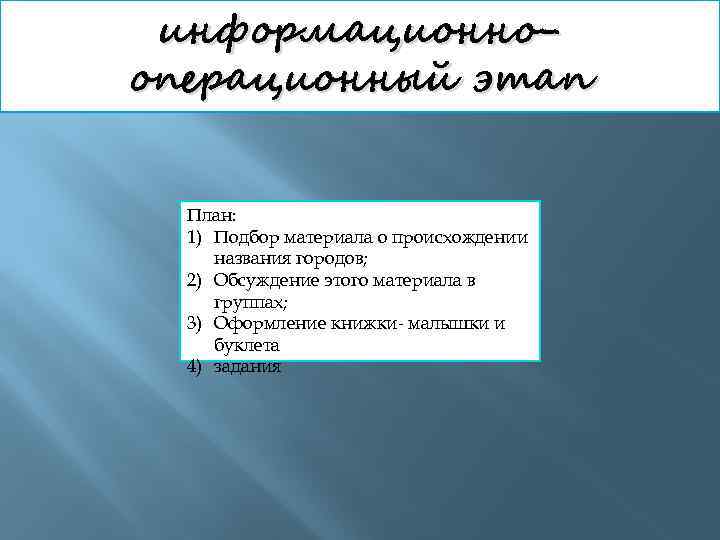 информационно-операционный этап

План:
1) Подбор материала о происхождении названия городов;
2) Обсуждение этого материала в группах;
3) Оформление книжки- малышки и буклета
4) задания